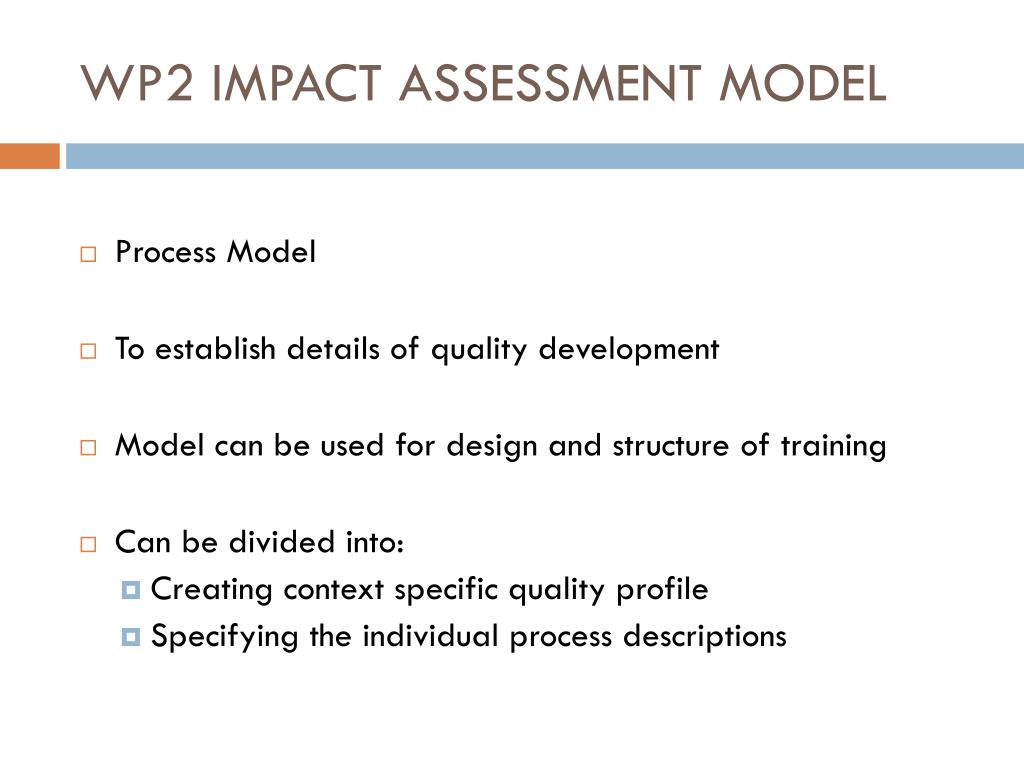 WP2 IMPACT ASSESSMENT MODEL

Process Model

To establish details of quality development

Model can be used for design and structure of training

Can be divided into:
Creating context specific quality profile
Specifying the individual process descriptions